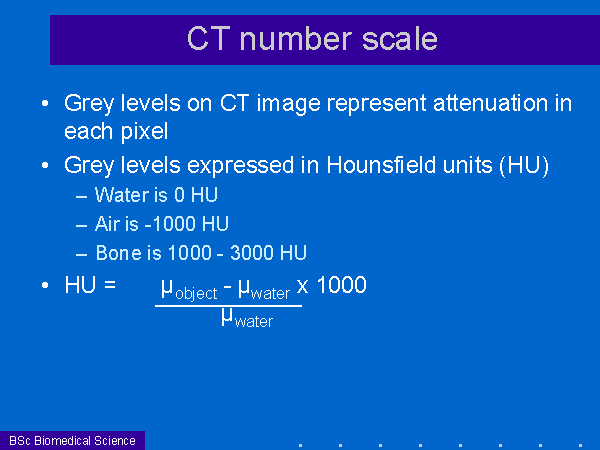 CT number scale

• Grey levels on CT image represent attenuation in each pixel

• Grey levels expressed in Hounsfield units (HU)

– Water is 0 HU

– Air is -1000 HU

– Bone is 1000 - 3000 HU

• HU = $\frac{\mu_{object} - \mu_{water}}{\mu_{water}}$ x 1000

BSc Biomedical Science